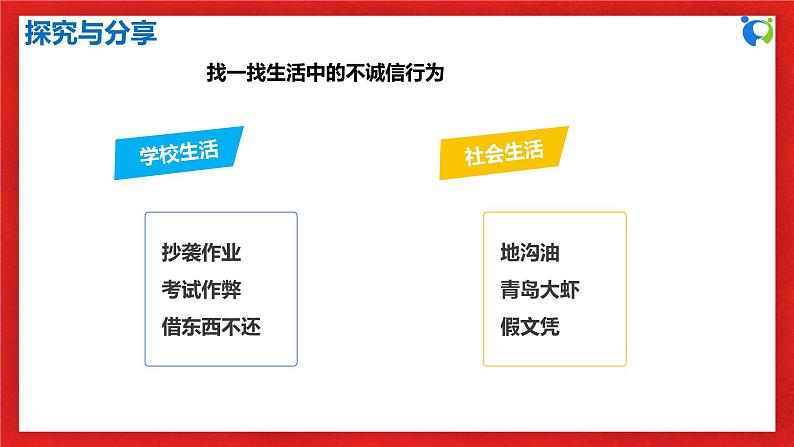 探究与分享

找一找生活中的不诚信行为

学校生活

抄袭作业
考试作弊
借东西不还

社会生活

地沟油
青岛大虾
假文凭